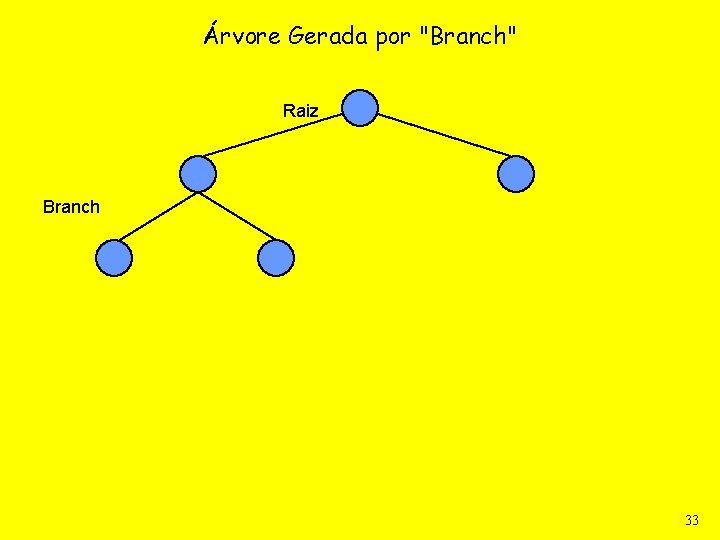 Árvore Gerada por "Branch"

Raiz

Branch

33